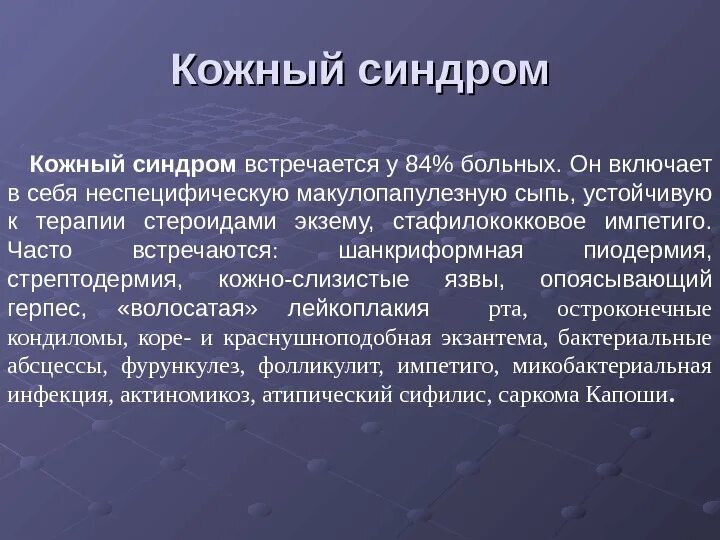 Кожный синдром

Кожный синдром встречается у 84% больных. Он включает в себя неспецифическую макулопапулезную сыпь, устойчивую к терапии стероидами экзему, стафилококковое импетиго. Часто встречаются: шанкриформная пиодермия, стрептодермия, кожно-слизистые язвы, опоясывающий герпес, «волосатая» лейкоплакия рта, остроконечные кондиломы, коре- и краснушноподобная экзантема, бактериальные абсцессы, фурункулез, фолликулит, импетиго, микобактериальная инфекция, актиномикоз, атипический сифилис, саркома Капоши.